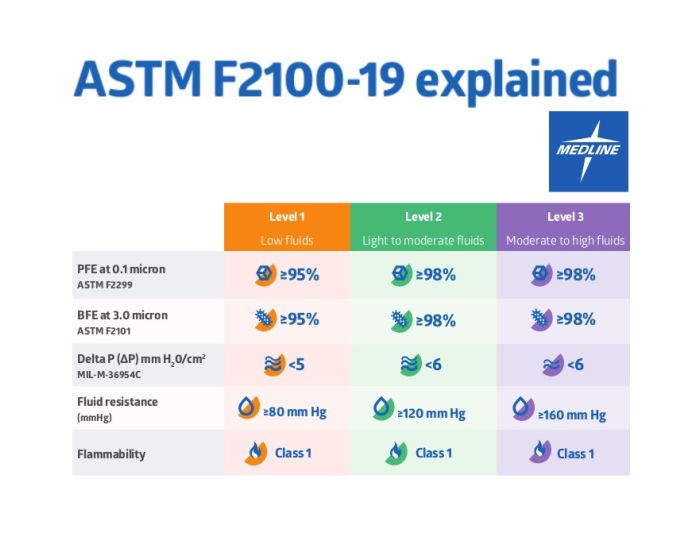 ASTM F2100-19 explained

MEDLINE

| | Level 1 Low fluids | Level 2 Light to moderate fluids | Level 3 Moderate to high fluids |
|---|---|---|---|
| PFE at 0.1 micron ASTM F2299 | ≥95% | ≥98% | ≥98% |
| BFE at 3.0 micron ASTM F2101 | ≥95% | ≥98% | ≥98% |
| Delta P (ΔP) mm $H_2O/cm^2$ MIL-M-36954C | <5 | <6 | <6 |
| Fluid resistance (mmHg) | ≥80 mm Hg | ≥120 mm Hg | ≥160 mm Hg |
| Flammability | Class 1 | Class 1 | Class 1 |